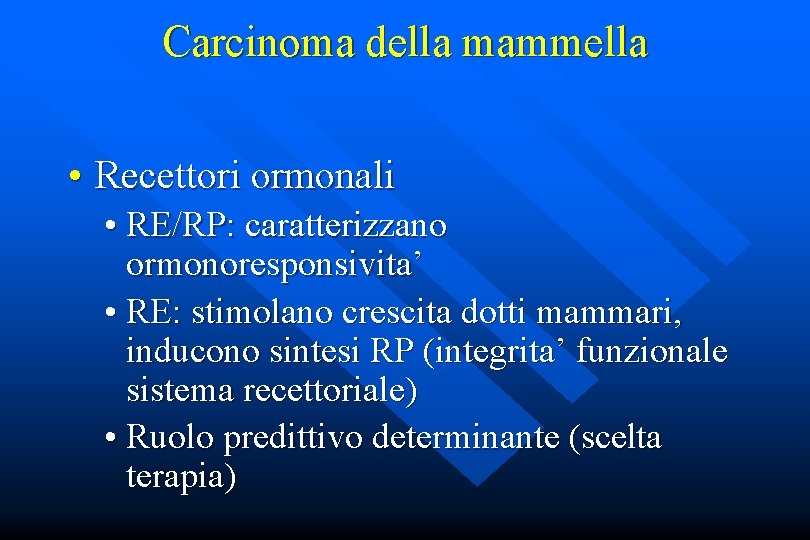 Carcinoma della mammella

• Recettori ormonali
  • RE/RP: caratterizzano ormonoresponsivita’
  • RE: stimolano crescita dotti mammari, inducono sintesi RP (integrita’ funzionale sistema recettoriale)
  • Ruolo predittivo determinante (scelta terapia)